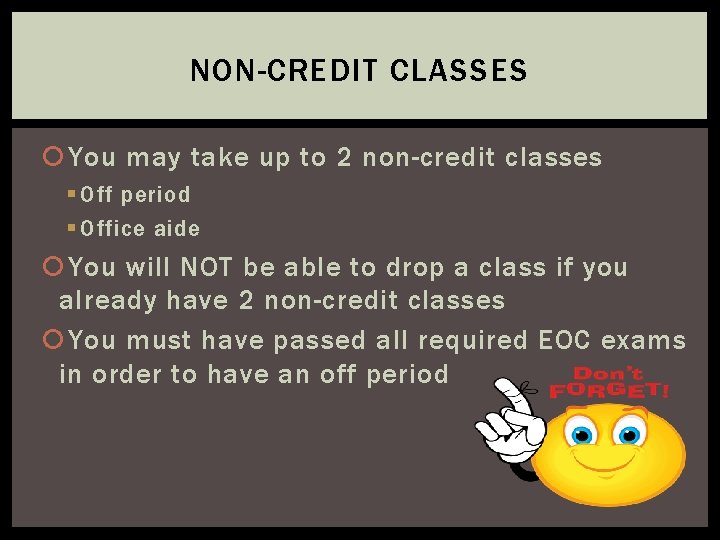 NON-CREDIT CLASSES

You may take up to 2 non-credit classes

Off period

Office aide

You will NOT be able to drop a class if you already have 2 non-credit classes

You must have passed all required EOC exams in order to have an off period

Don't FORGET!